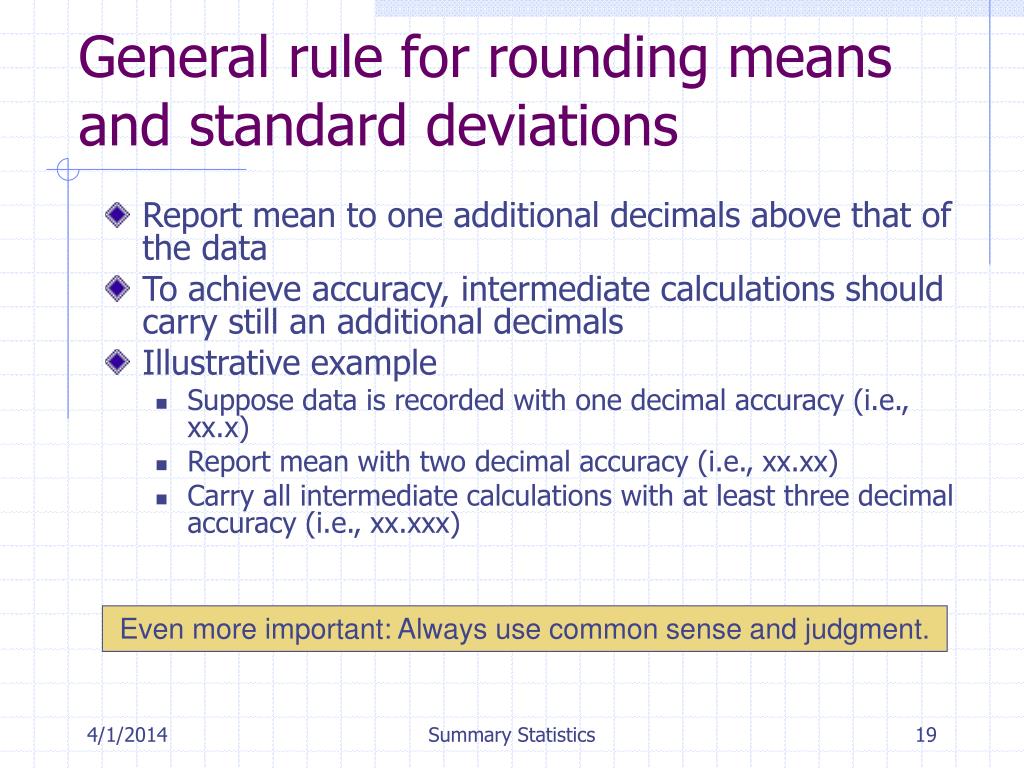 General rule for rounding means and standard deviations

Report mean to one additional decimals above that of the data

To achieve accuracy, intermediate calculations should carry still an additional decimals

Illustrative example

Suppose data is recorded with one decimal accuracy (i.e., xx.x)

Report mean with two decimal accuracy (i.e., xx.xx)

Carry all intermediate calculations with at least three decimal accuracy (i.e., xx.xxx)

Even more important: Always use common sense and judgment.

4/1/2014

Summary Statistics

19